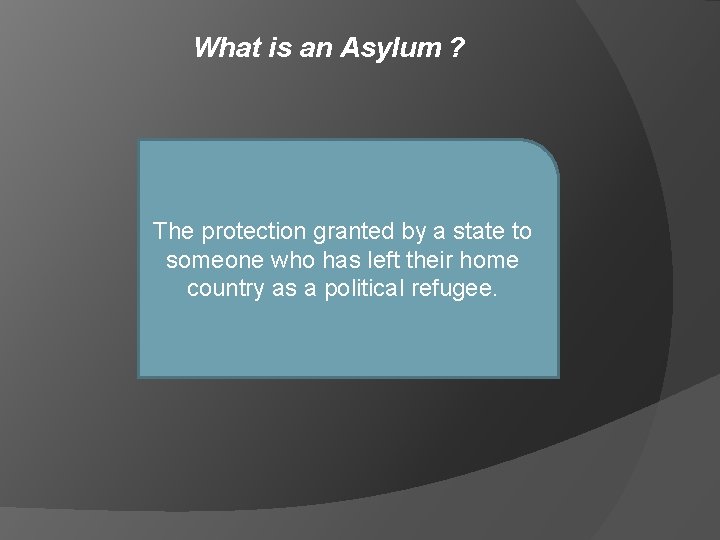 What is an Asylum ?

The protection granted by a state to someone who has left their home country as a political refugee.